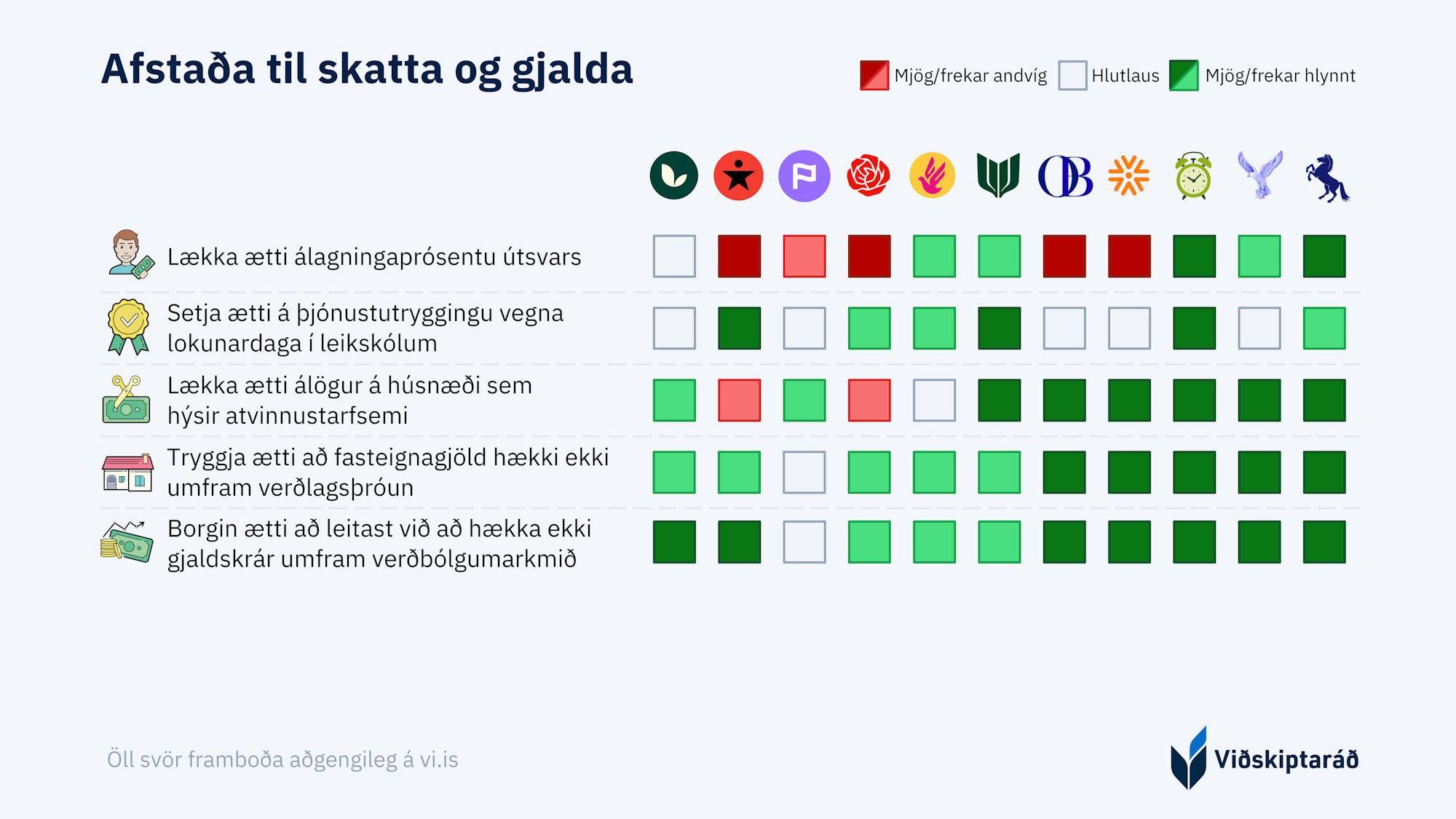 Afstaða til skatta og gjalda

Mjög/frekar andvíg  Hlutlaus  Mjög/frekar hlynnt

Lækka ætti álagningaprósentu útsvars

Setja ætti á þjónustutryggingu vegna lokunardaga í leikskólum

Lækka ætti álögur á húsnæði sem hýsir atvinnustarfsemi

Tryggja ætti að fasteignagjöld hækki ekki umfram verðlagsþróun

Borgin ætti að leitast við að hækka ekki gjaldskrár umfram verðbólgumarkmið

Öll svör framboða aðgengileg á vi.is

Viðskiptaráð